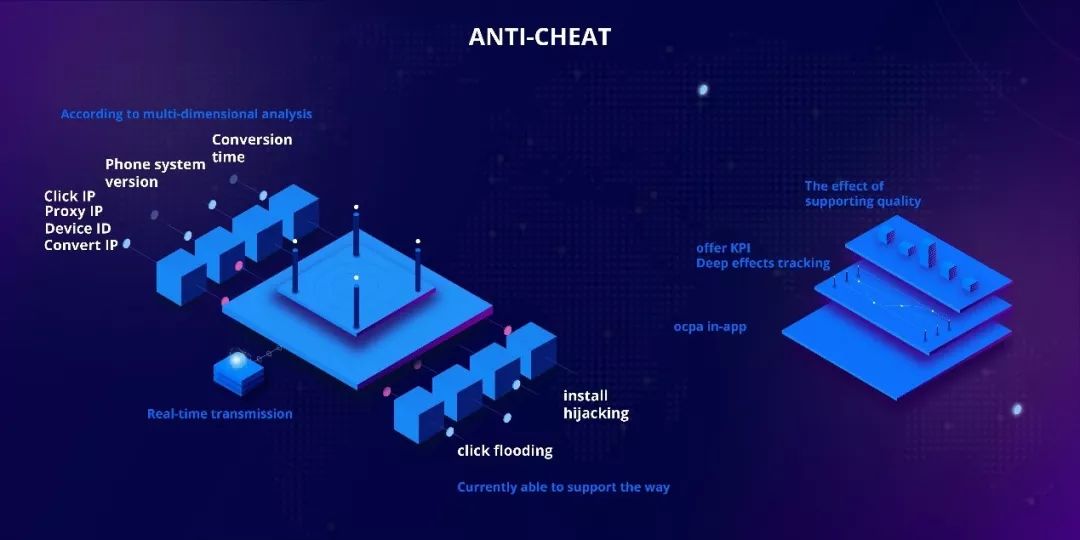 ANTI-CHEAT

According to multi-dimensional analysis

Conversion time

Phone system version

Click IP
Proxy IP
Device ID
Convert IP

Real-time transmission

install hijacking

click flooding

Currently able to support the way

The effect of supporting quality

offer KPI
Deep effects tracking

ocpa in-app